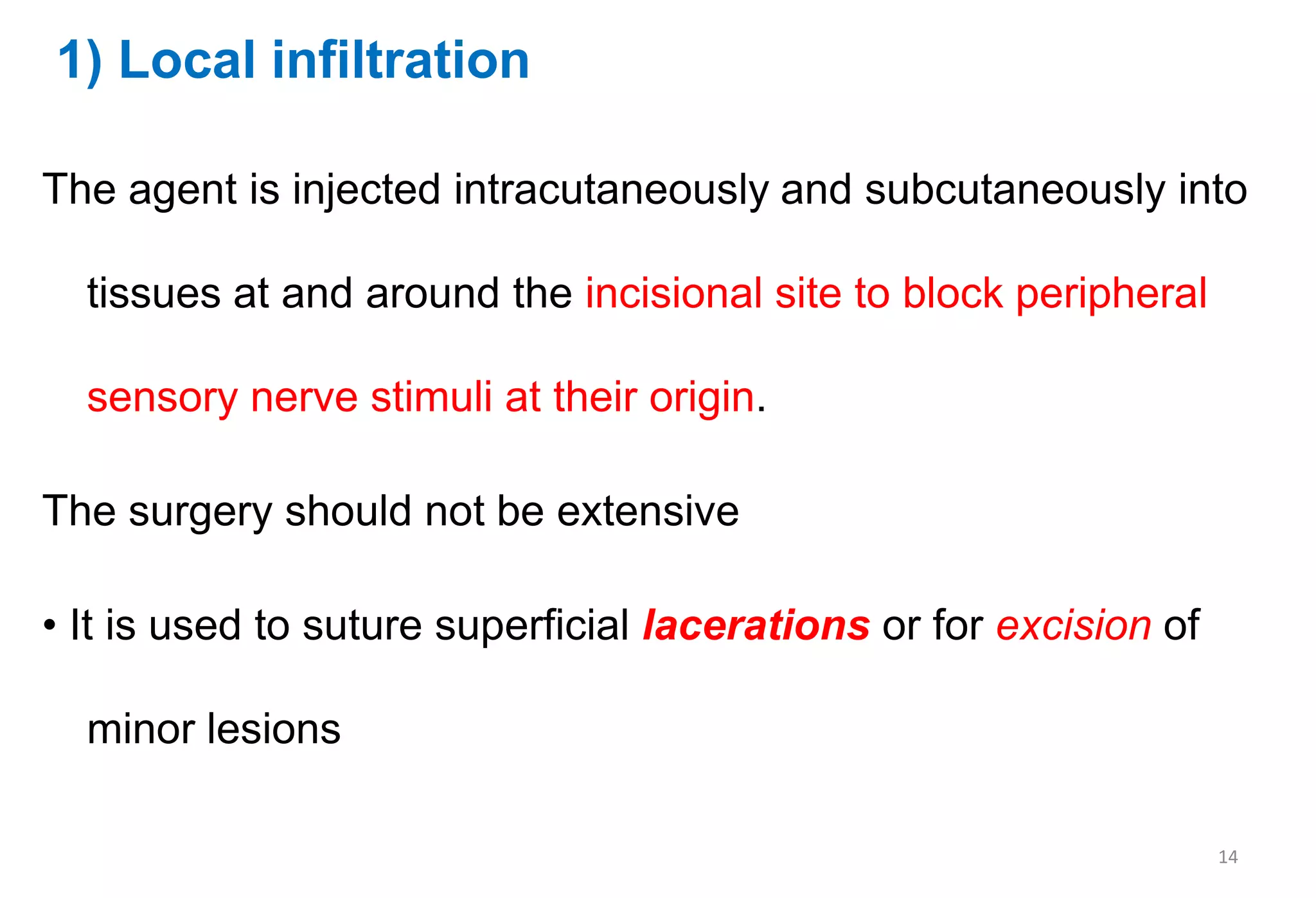 1) Local infiltration

The agent is injected intracutaneously and subcutaneously into tissues at and around the incisional site to block peripheral sensory nerve stimuli at their origin.

The surgery should not be extensive

• It is used to suture superficial lacerations or for excision of minor lesions

14